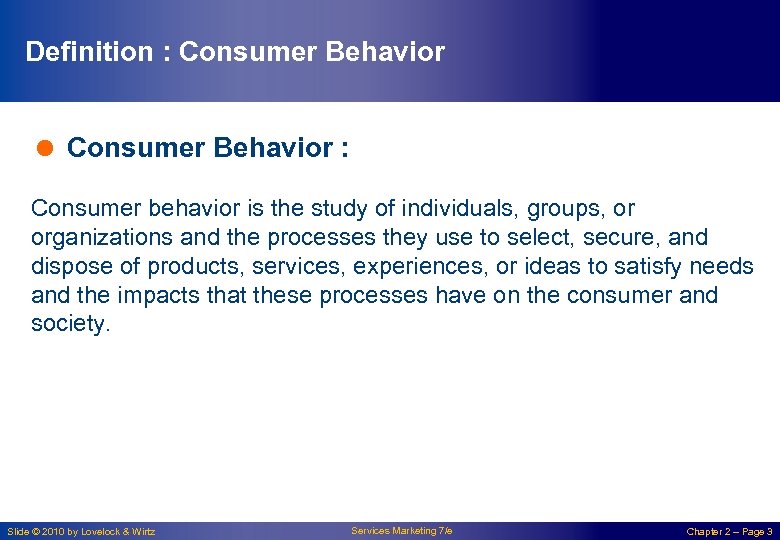 Definition : Consumer Behavior

Consumer Behavior :

Consumer behavior is the study of individuals, groups, or organizations and the processes they use to select, secure, and dispose of products, services, experiences, or ideas to satisfy needs and the impacts that these processes have on the consumer and society.

Slide © 2010 by Lovelock & Wirtz
Services Marketing 7/e
Chapter 2 – Page 3